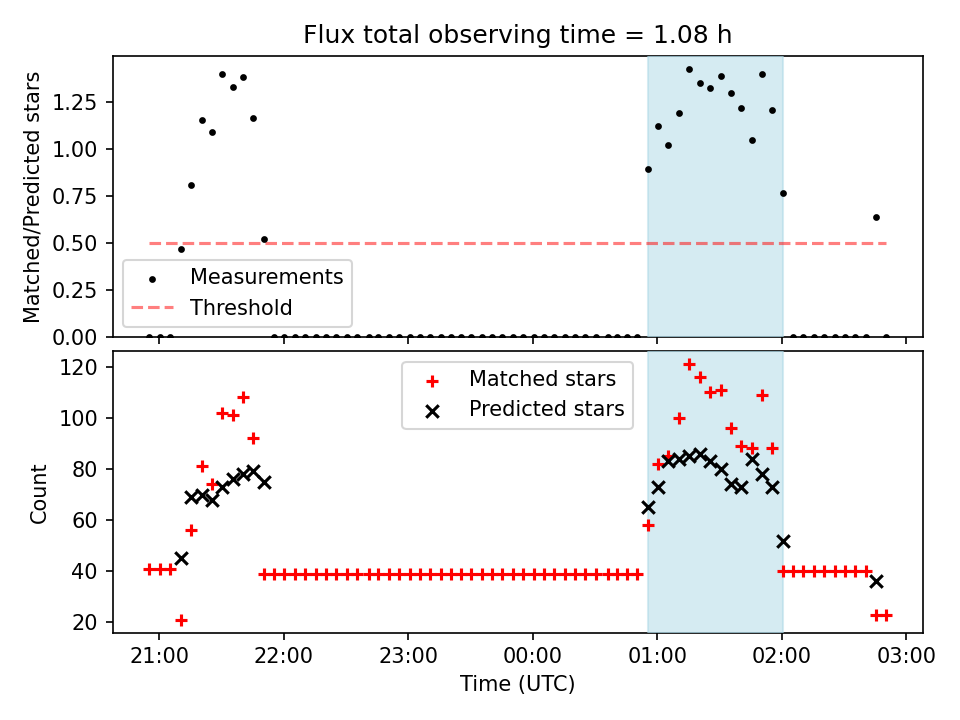 Flux total observing time = 1.08 h

Matched/Predicted stars

1.25
1.00
0.75
0.50
0.25
0.00

Measurements
Threshold

Count

120
100
80
60
40
20

Matched stars
Predicted stars

21:00
22:00
23:00
00:00
01:00
02:00
03:00

Time (UTC)